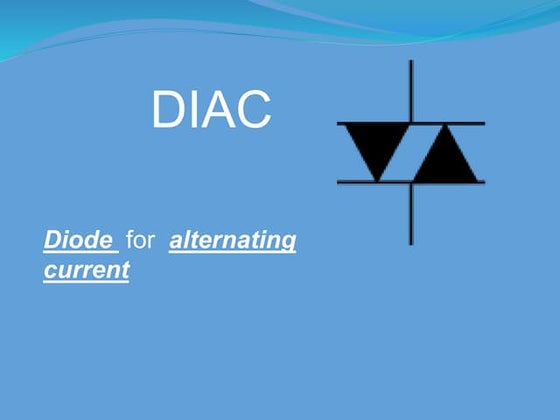 DIAC

Diode for alternating current